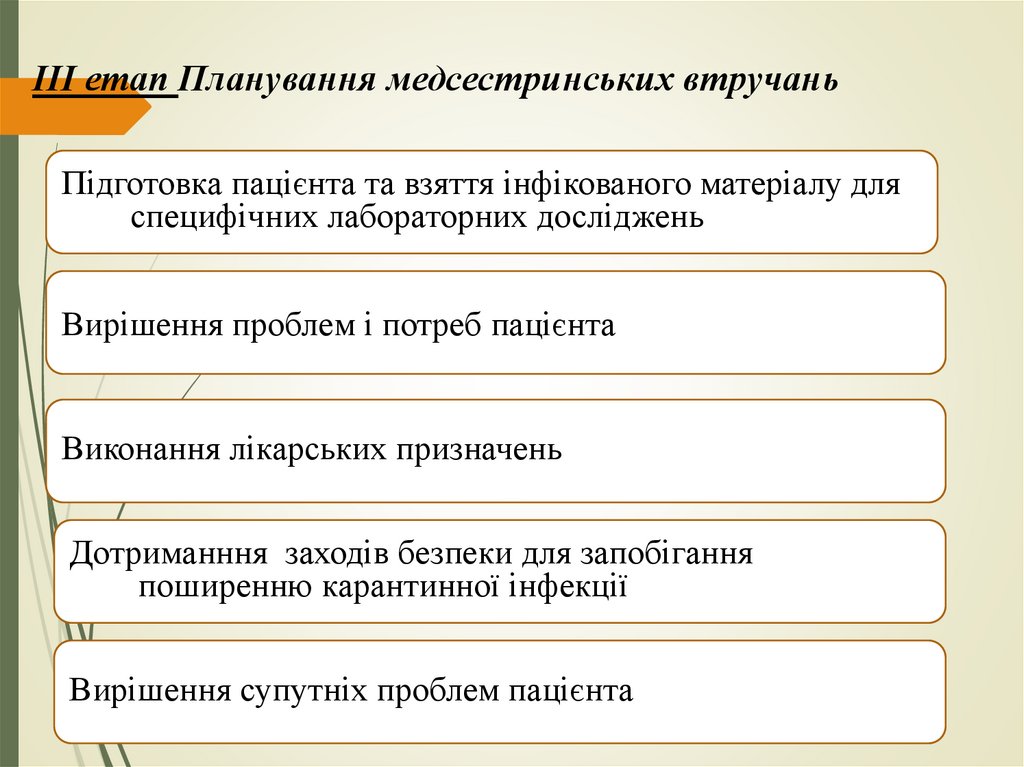 ІІІ етап Планування медсестринських втручань

Підготовка пацієнта та взяття інфікованого матеріалу для специфічних лабораторних досліджень

Вирішення проблем і потреб пацієнта

Виконання лікарських призначень

Дотриманння заходів безпеки для запобігання поширенню карантинної інфекції

Вирішення супутніх проблем пацієнта